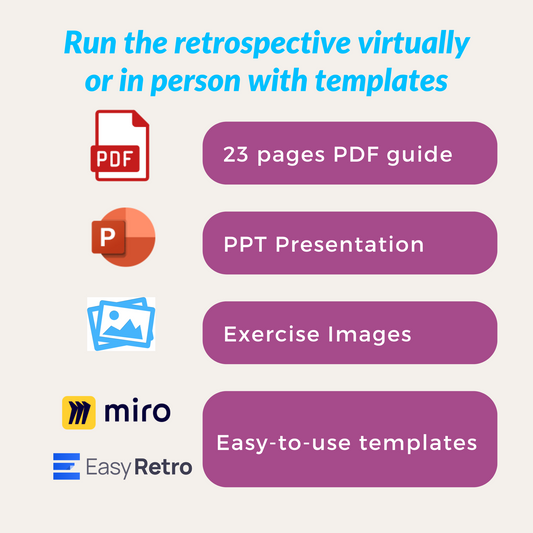 Run the retrospective virtually or in person with templates

PDF

23 pages PDF guide

P

PPT Presentation

Exercise Images

miro

EasyRetro

Easy-to-use templates